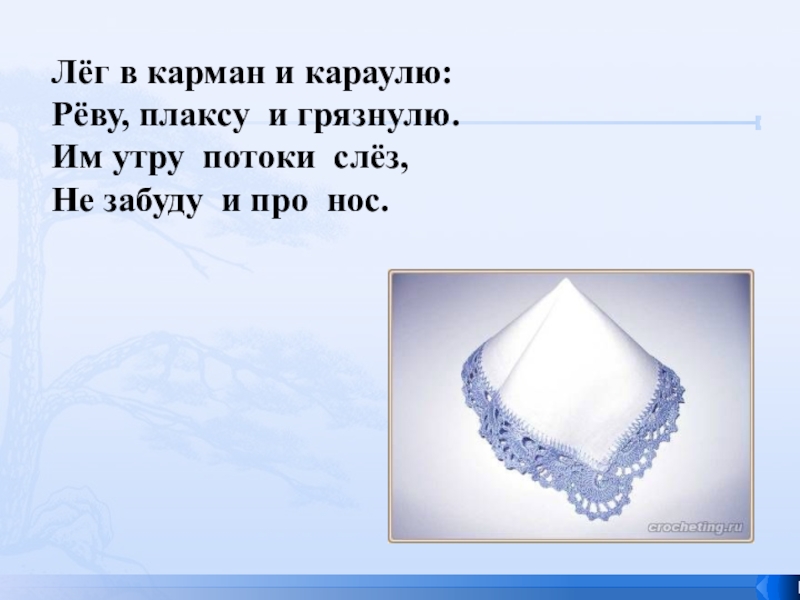 Лёг в карман и караулю:
Рёву, плаксу и грязнулю.
Им утру потоки слёз,
Не забуду и про нос.

crocheting.ru